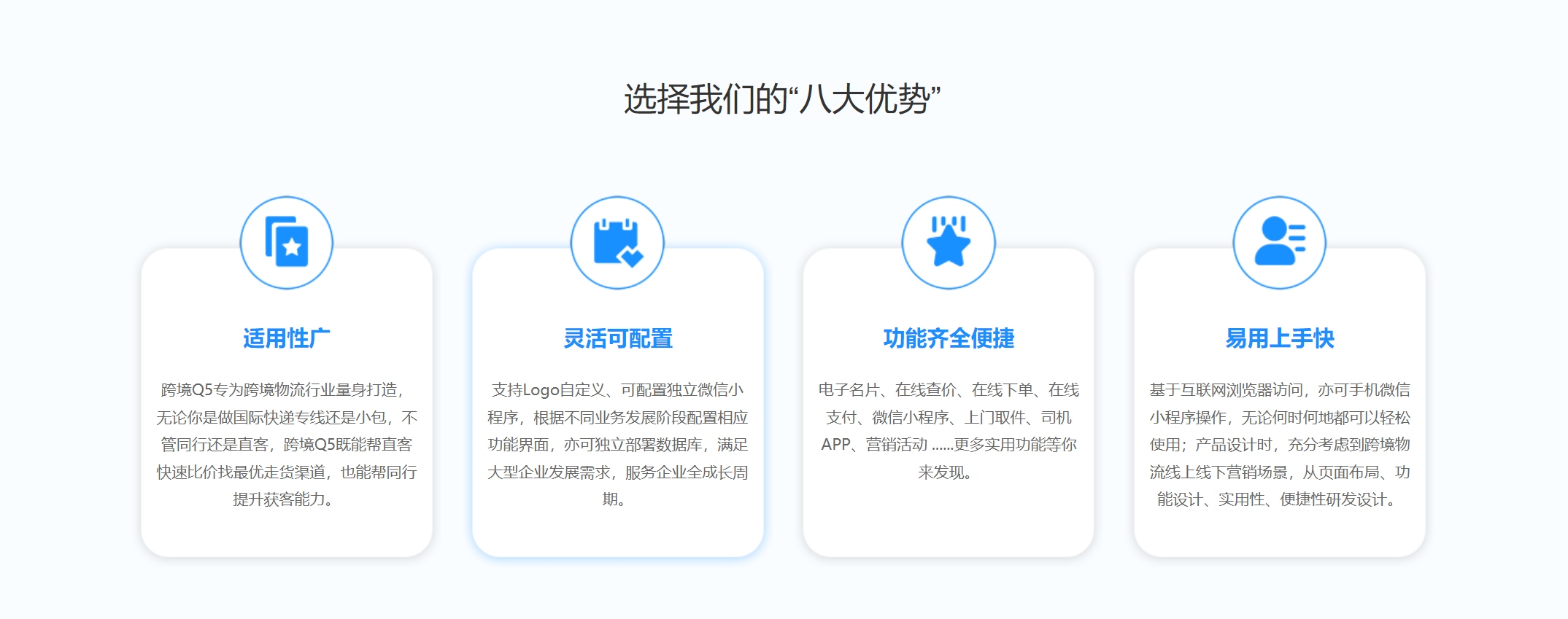 选择我们的“八大优势”

适用性广

跨境Q5专为跨境物流行业量身打造，无论你是做国际快递专线还是小包，不管同行还是直客，跨境Q5既能帮直客快速比价找最优走货渠道，也能帮同行提升获客能力。

灵活可配置

支持Logo自定义、可配置独立微信小程序，根据不同业务发展阶段配置相应功能界面，亦可独立部署数据库，满足大型企业发展需求，服务企业全成长周期。

功能齐全便捷

电子名片、在线查价、在线下单、在线支付、微信小程序、上门取件、司机APP、营销活动 ......更多实用功能等你来发现。

易用上手快

基于互联网浏览器访问，亦可手机微信小程序操作，无论何时何地都可以轻松使用；产品设计时，充分考虑到跨境物流线上线下营销场景，从页面布局、功能设计、实用性、便捷性研发设计。